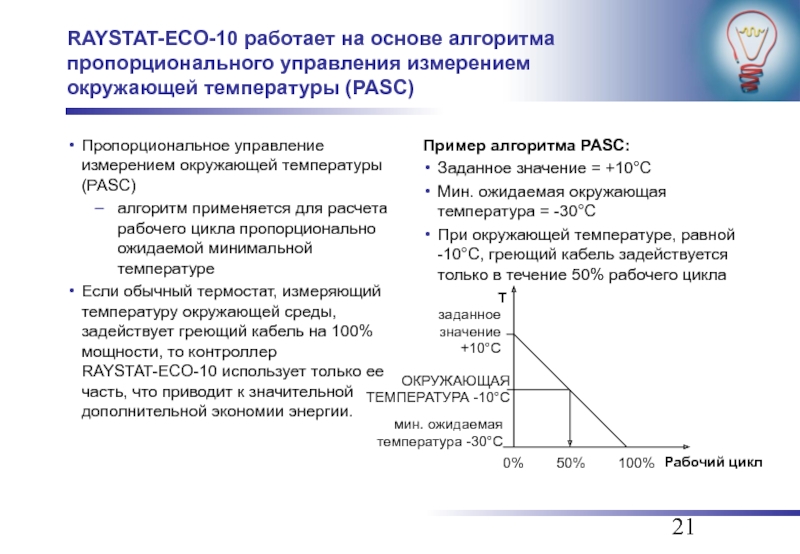 RAYSTAT-ECO-10 работает на основе алгоритма пропорционального управления измерением окружающей температуры (PASC)

• Пропорциональное управление измерением окружающей температуры (PASC)
– алгоритм применяется для расчета рабочего цикла пропорционально ожидаемой минимальной температуре
• Если обычный термостат, измеряющий температуру окружающей среды, задействует греющий кабель на 100% мощности, то контроллер RAYSTAT-ECO-10 использует только ее часть, что приводит к значительной дополнительной экономии энергии.

Пример алгоритма PASC:
• Заданное значение = +10°C
• Мин. ожидаемая окружающая температура = -30°C
• При окружающей температуре, равной -10°C, греющий кабель задействуется только в течение 50% рабочего цикла

T
заданное значение +10°C
ОКРУЖАЮЩАЯ ТЕМПЕРАТУРА -10°C
мин. ожидаемая температура -30°C
0%
50%
100%
Рабочий цикл

21